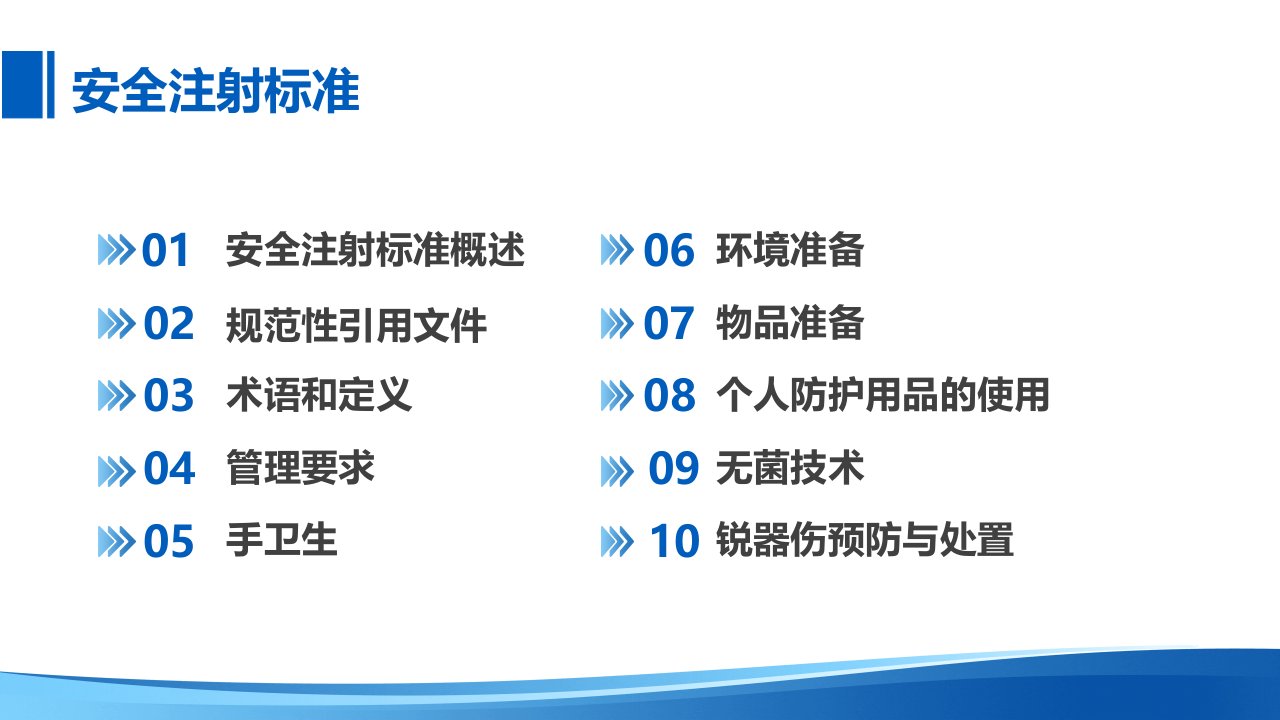 安全注射标准

01 安全注射标准概述

02 规范性引用文件

03 术语和定义

04 管理要求

05 手卫生

06 环境准备

07 物品准备

08 个人防护用品的使用

09 无菌技术

10 锐器伤预防与处置